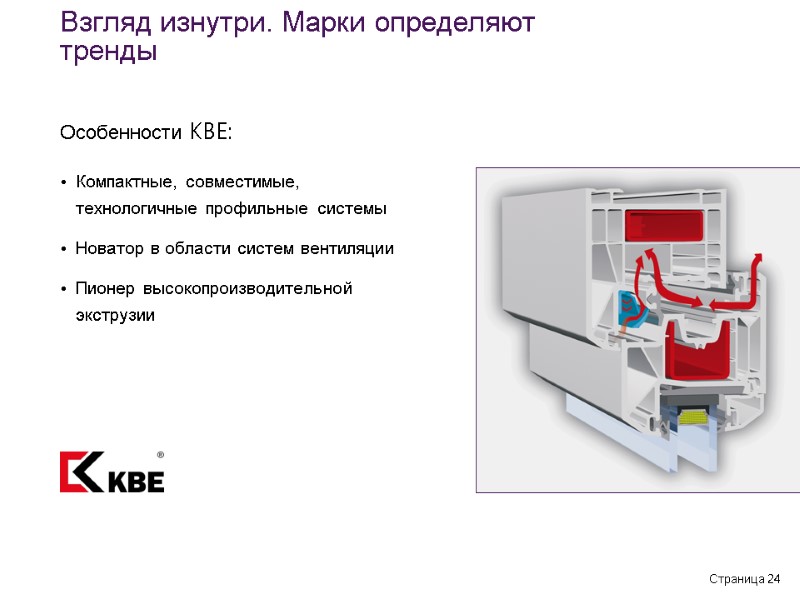 Взгляд изнутри. Марки определяют тренды

Особенности KBE:

• Компактные, совместимые, технологичные профильные системы

• Новатор в области систем вентиляции

• Пионер высокопроизводительной экструзии

KBE ®

Страница 24